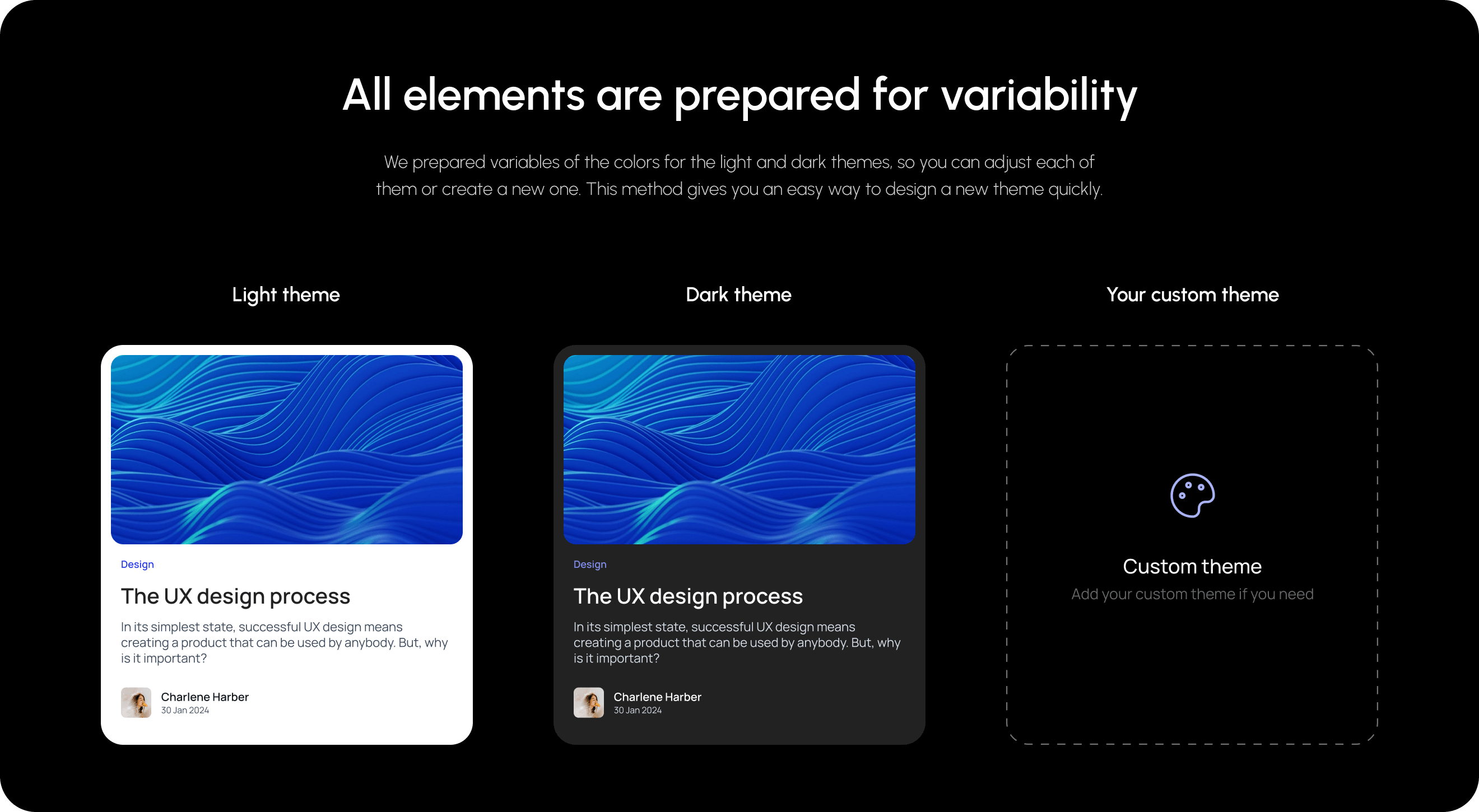 All elements are prepared for variability

We prepared variables of the colors for the light and dark themes, so you can adjust each of them or create a new one. This method gives you an easy way to design a new theme quickly.

Light theme

Design

The UX design process

In its simplest state, successful UX design means creating a product that can be used by anybody. But, why is it important?

Charlene Harber
30 Jan 2024

Dark theme

Design

The UX design process

In its simplest state, successful UX design means creating a product that can be used by anybody. But, why is it important?

Charlene Harber
30 Jan 2024

Your custom theme

Custom theme
Add your custom theme if you need